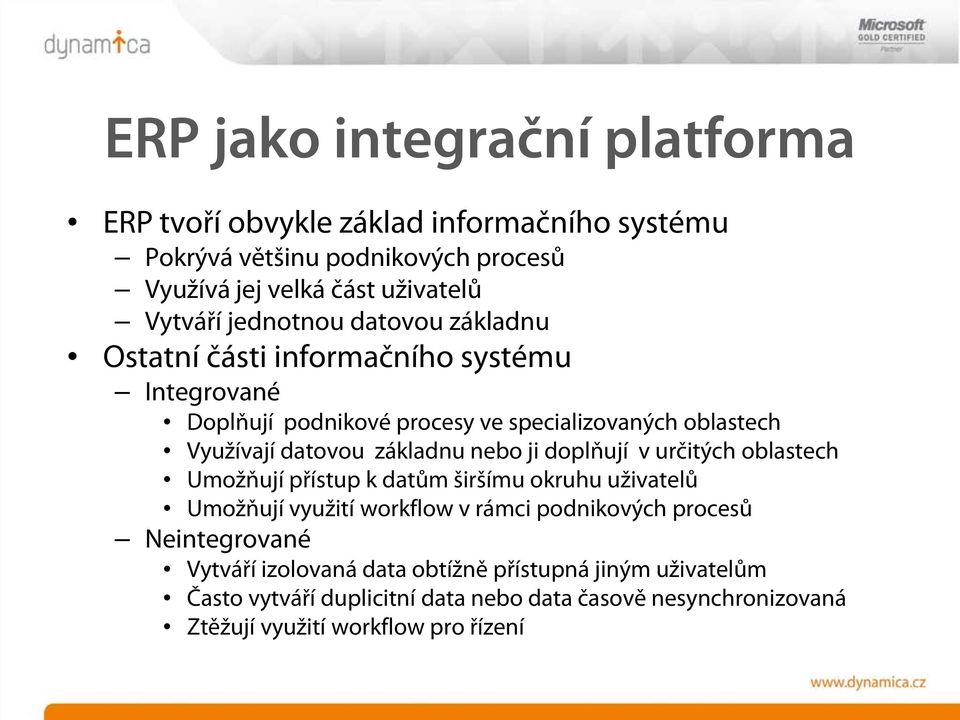 dynamica

Microsoft
GOLD CERTIFIED
Partner

ERP jako integrační platforma

• ERP tvoří obvykle základ informačního systému
– Pokrývá většinu podnikových procesů
– Využívá jej velká část uživatelů
– Vytváří jednotnou datovou základnu
• Ostatní části informačního systému
– Integrované
• Doplňují podnikové procesy ve specializovaných oblastech
• Využívají datovou základnu nebo ji doplňují v určitých oblastech
• Umožňují přístup k datům širšímu okruhu uživatelů
• Umožňují využití workflow v rámci podnikových procesů
– Neintegrované
• Vytváří izolovaná data obtížně přístupná jiným uživatelům
• Často vytváří duplicitní data nebo data časově nesynchronizovaná
• Ztěžují využití workflow pro řízení

www.dynamica.cz